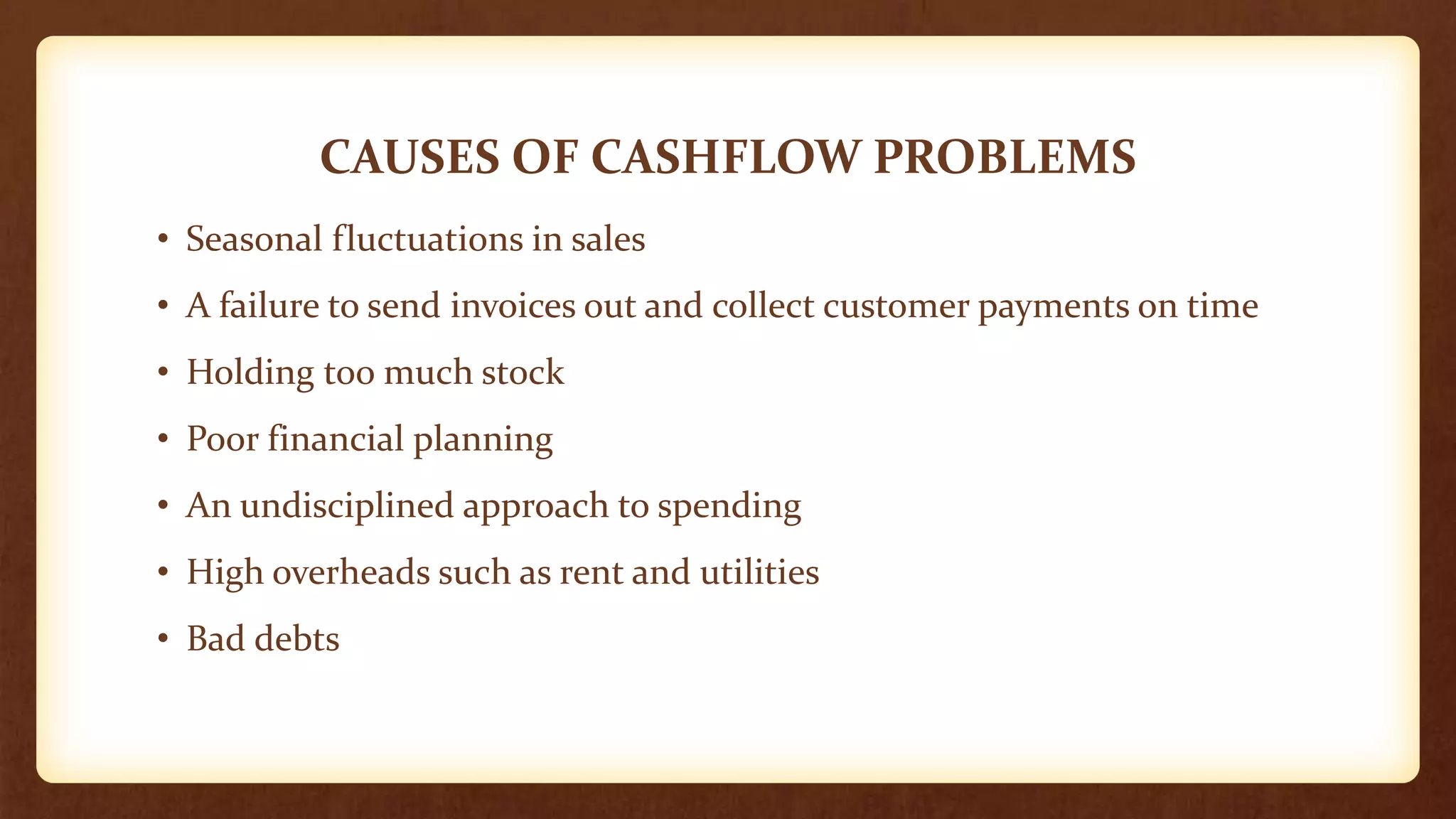 CAUSES OF CASHFLOW PROBLEMS

• Seasonal fluctuations in sales
• A failure to send invoices out and collect customer payments on time
• Holding too much stock
• Poor financial planning
• An undisciplined approach to spending
• High overheads such as rent and utilities
• Bad debts